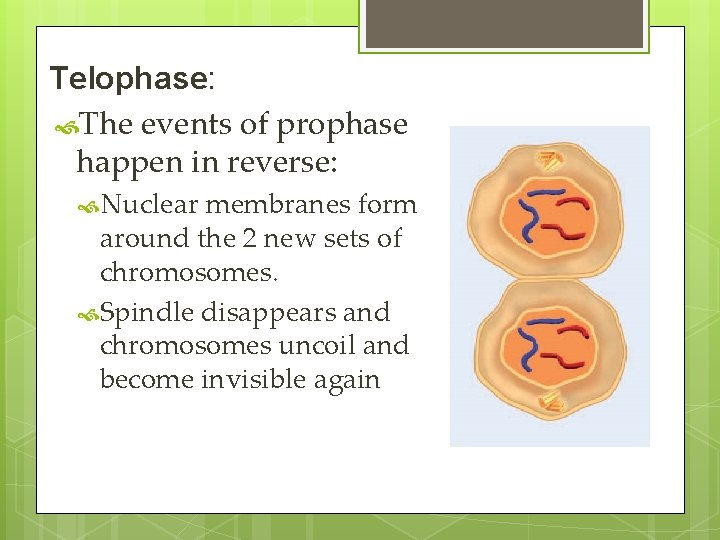 Telophase:

The events of prophase happen in reverse:

Nuclear membranes form around the 2 new sets of chromosomes.

Spindle disappears and chromosomes uncoil and become invisible again